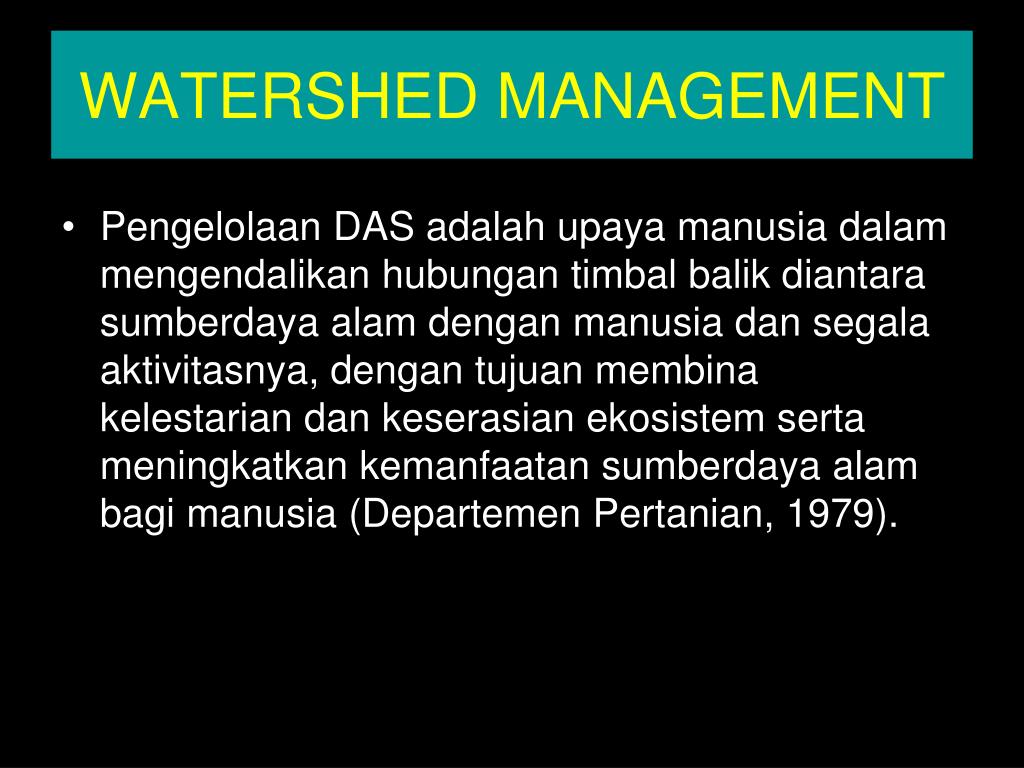 WATERSHED MANAGEMENT

• Pengelolaan DAS adalah upaya manusia dalam mengendalikan hubungan timbal balik diantara sumberdaya alam dengan manusia dan segala aktivitasnya, dengan tujuan membina kelestarian dan keserasian ekosistem serta meningkatkan kemanfaatan sumberdaya alam bagi manusia (Departemen Pertanian, 1979).